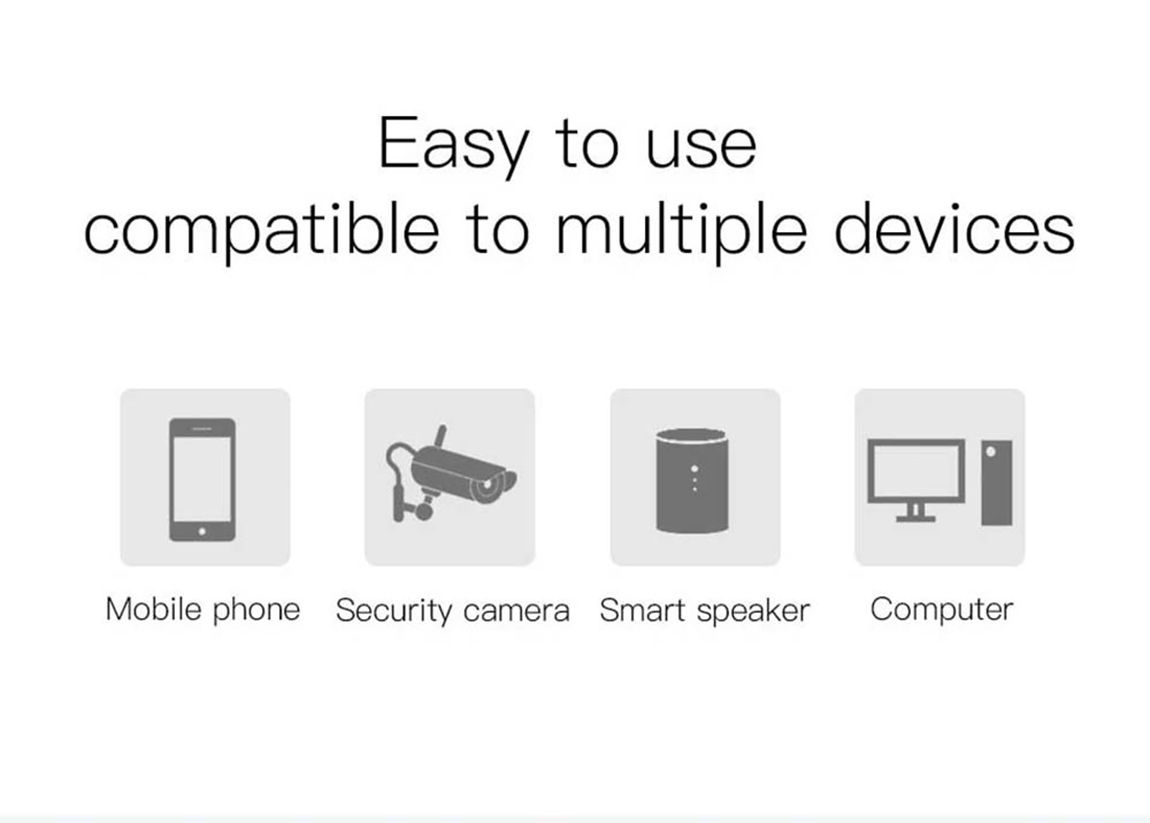 Easy to use
compatible to multiple devices

Mobile phone Security camera Smart speaker Computer